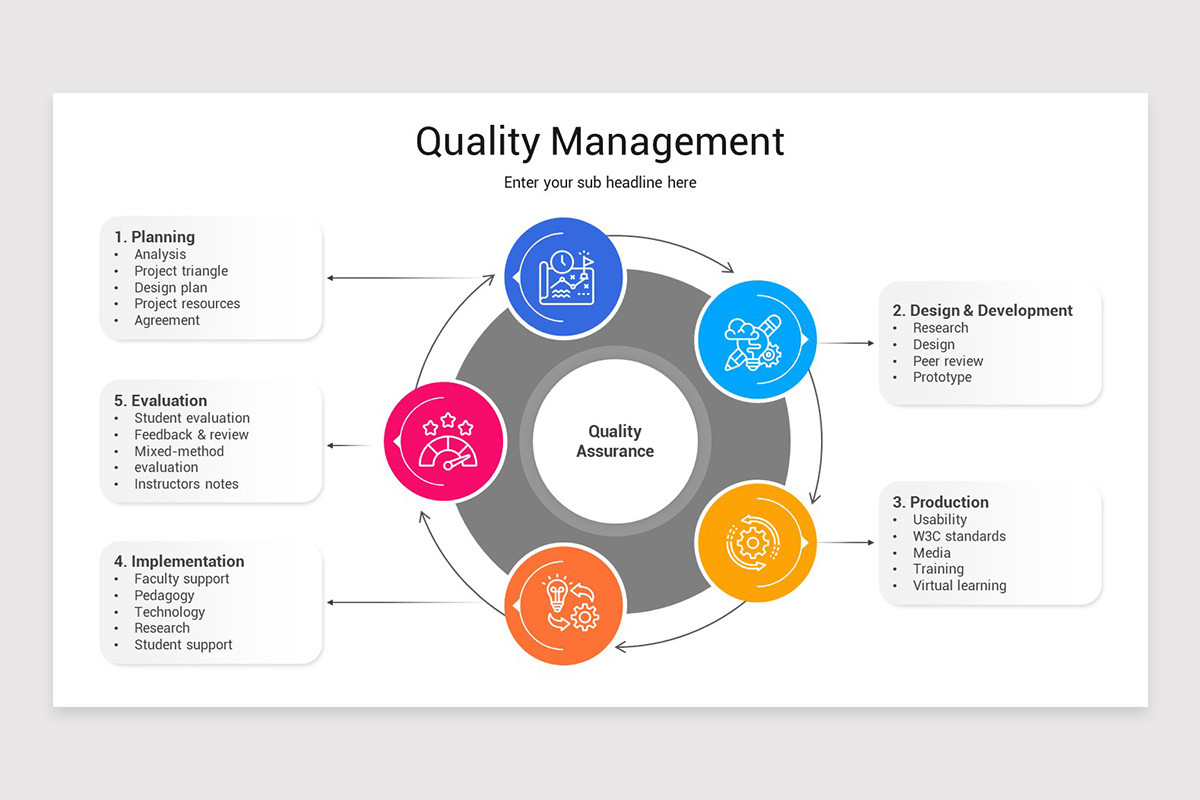 Quality Management

Enter your sub headline here

1. Planning
• Analysis
• Project triangle
• Design plan
• Project resources
• Agreement

5. Evaluation
• Student evaluation
• Feedback & review
• Mixed-method
• evaluation
• Instructors notes

4. Implementation
• Faculty support
• Pedagogy
• Technology
• Research
• Student support

Quality Assurance

2. Design & Development
• Research
• Design
• Peer review
• Prototype

3. Production
• Usability
• W3C standards
• Media
• Training
• Virtual learning